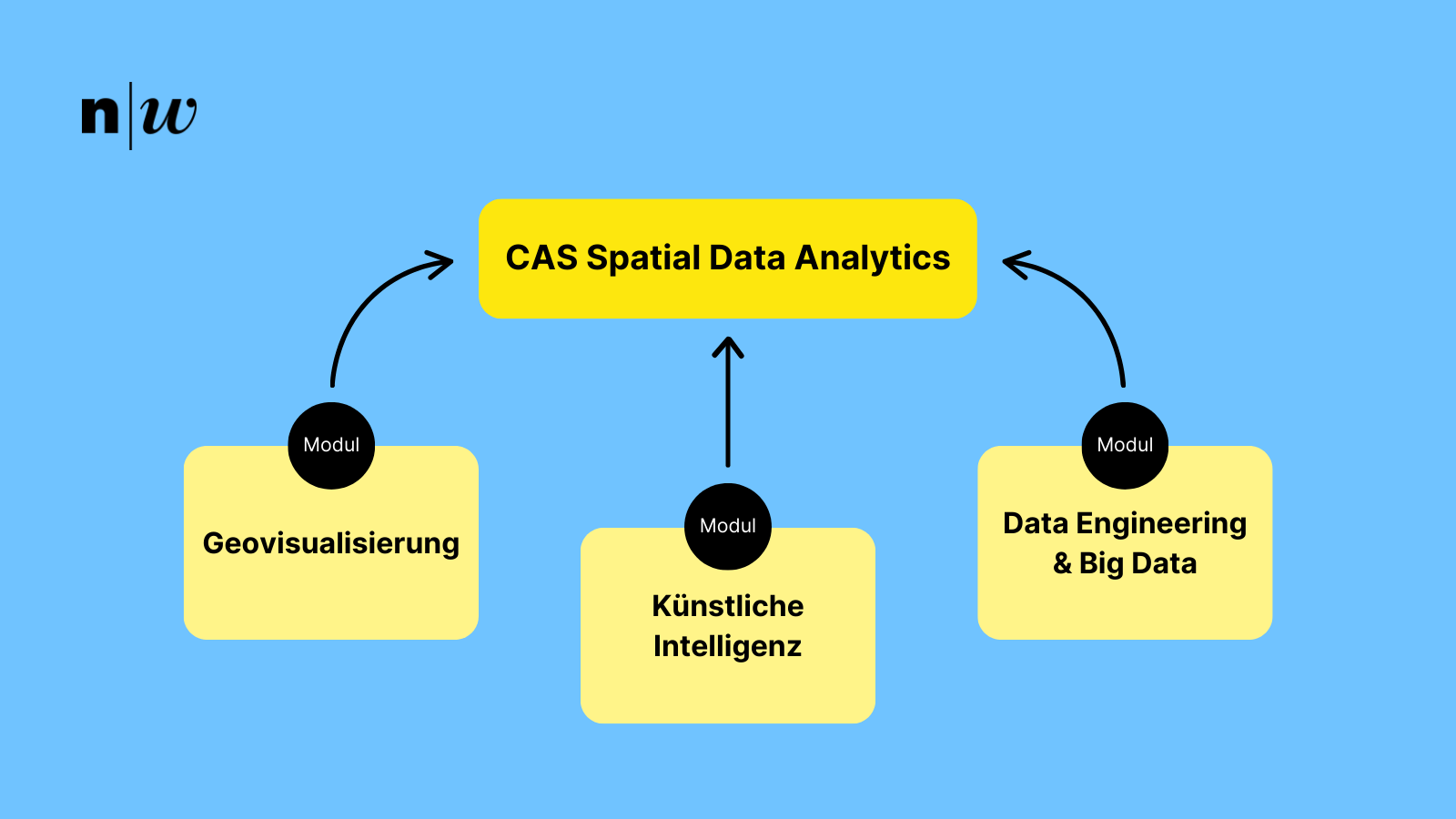 n|w

CAS Spatial Data Analytics

Modul

Geovisualisierung

Modul

Künstliche Intelligenz

Modul

Data Engineering & Big Data